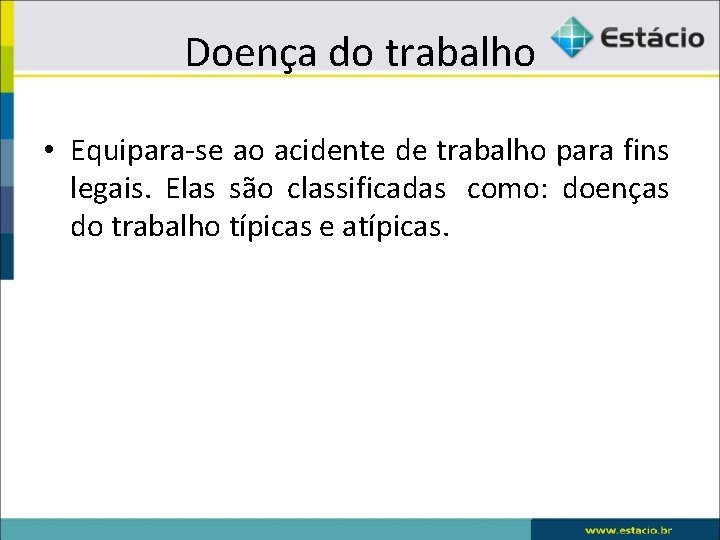 Doença do trabalho

Estácio

• Equipara-se ao acidente de trabalho para fins legais. Elas são classificadas como: doenças do trabalho típicas e atípicas.

www.estacio.br